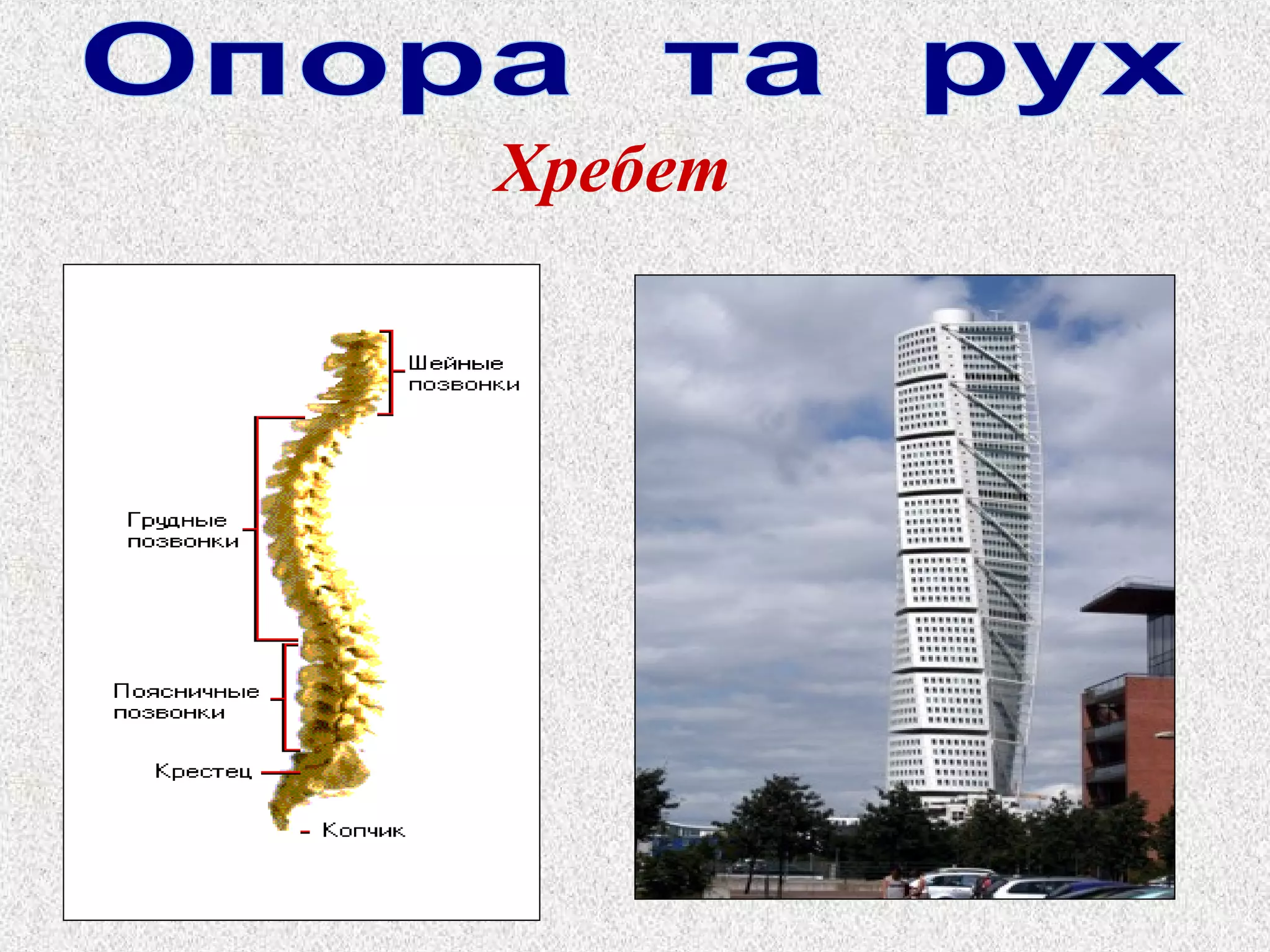 Опора та рух

Хребет

Шейные позвонки

Грудные позвонки

Поясничные позвонки

Крестец

Копчик